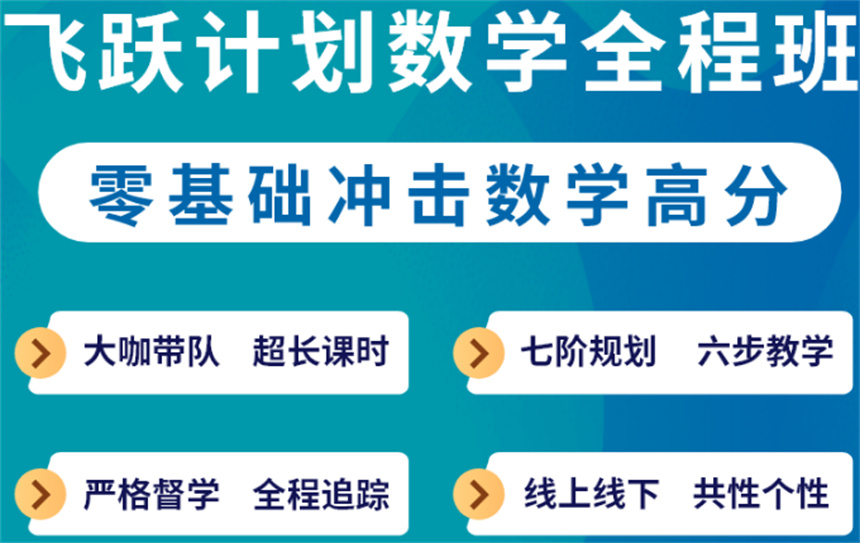 飞跃计划数学全程班

零基础冲击数学高分

大咖带队　超长课时

七阶规划　六步教学

严格督学　全程追踪

线上线下　共性个性